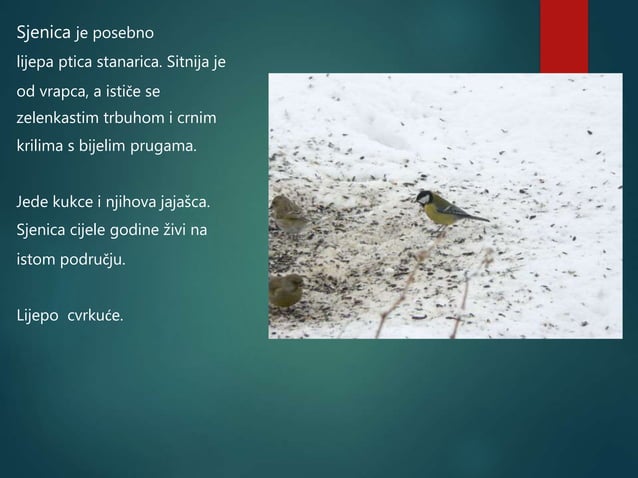 Sjenica je posebno lijepa ptica stanarica. Sitnija je od vrapca, a ističe se zelenkastim trbuhom i crnim krilima s bijelim prugama.

Jede kukce i njihova jajašca. Sjenica cijele godine živi na istom području.

Lijepo cvrkuće.